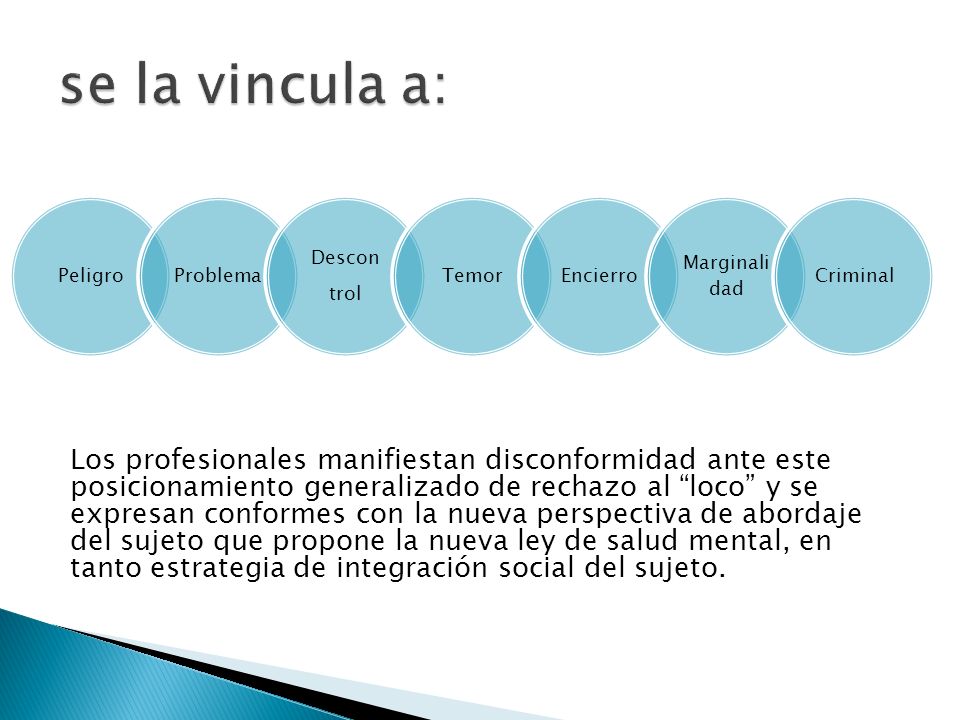 se la vincula a:

Peligro

Problema

Descon trol

Temor

Encierro

Marginali dad

Criminal

Los profesionales manifiestan disconformidad ante este posicionamiento generalizado de rechazo al “loco” y se expresan conformes con la nueva perspectiva de abordaje del sujeto que propone la nueva ley de salud mental, en tanto estrategia de integración social del sujeto.